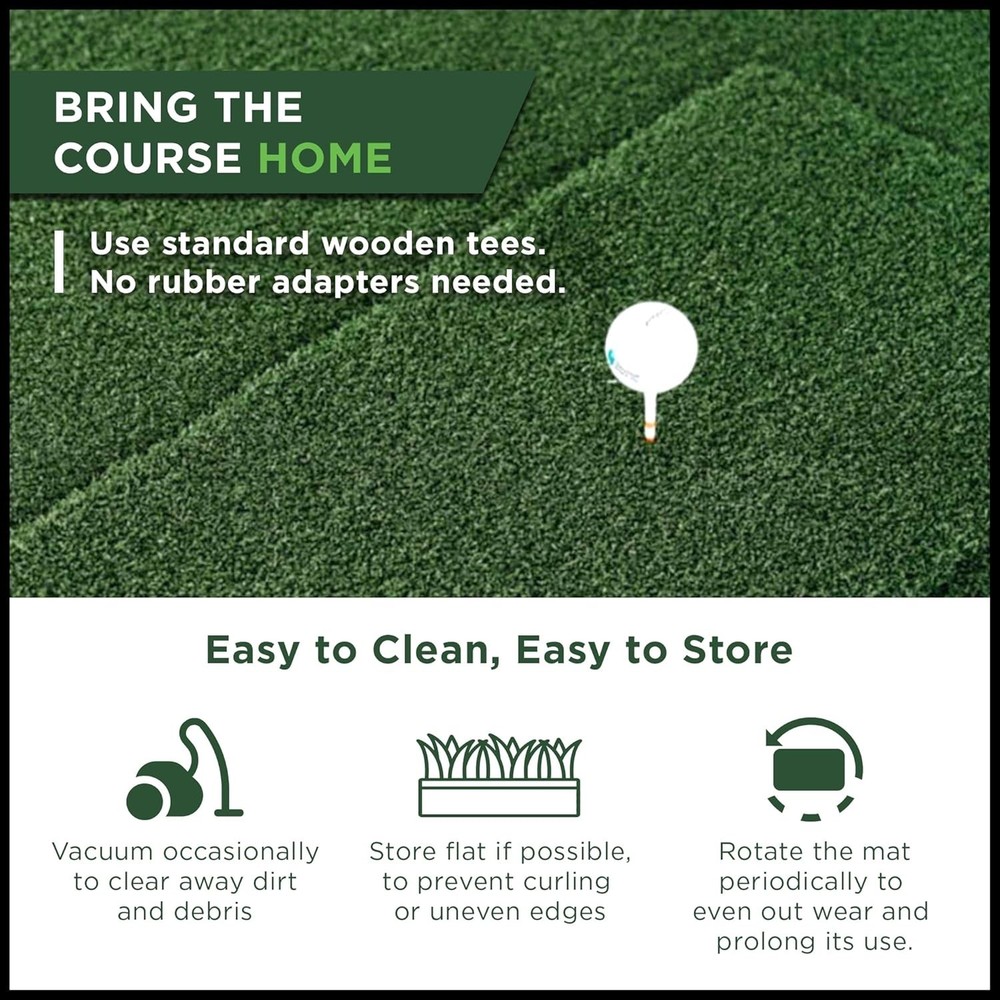 BRING THE COURSE HOME

Use standard wooden tees. No rubber adapters needed.

Easy to Clean, Easy to Store

Vacuum occasionally to clear away dirt and debris

Store flat if possible, to prevent curling or uneven edges

Rotate the mat periodically to even out wear and prolong its use.